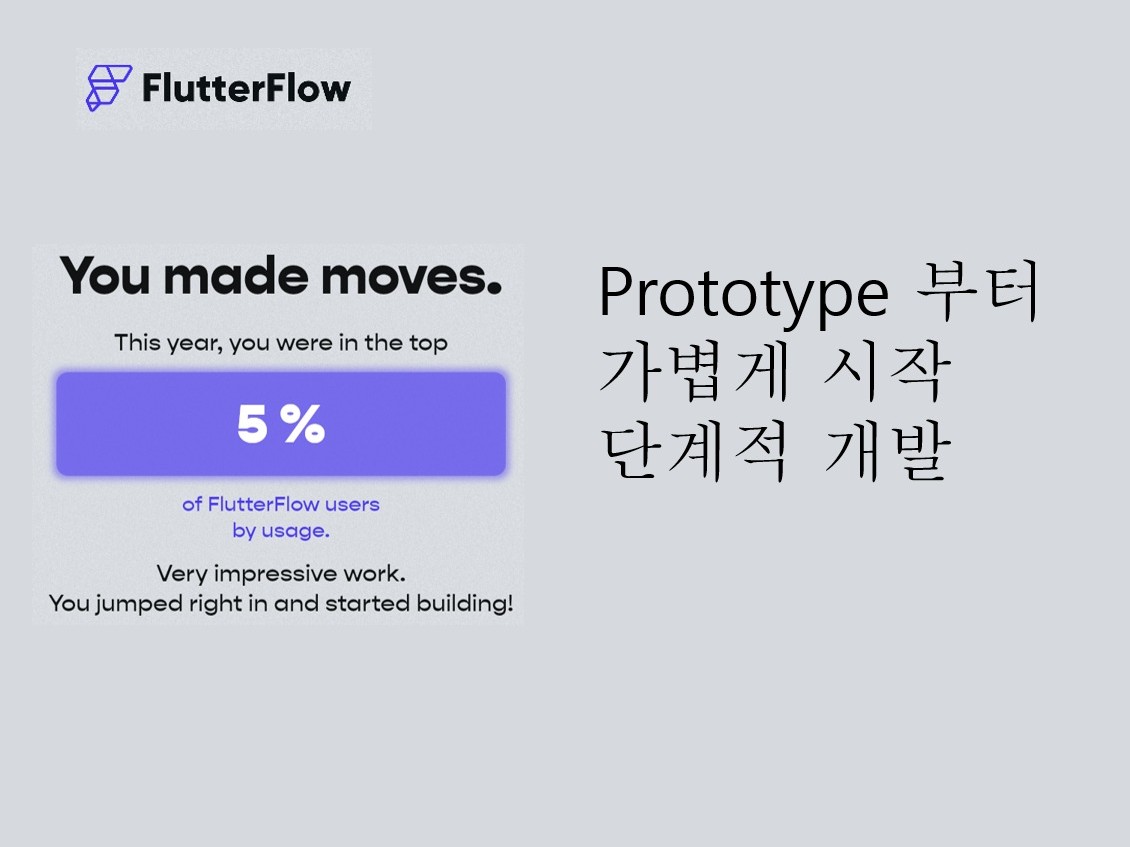 FlutterFlow

You made moves.

This year, you were in the top

5 %

of FlutterFlow users by usage.

Very impressive work.
You jumped right in and started building!

Prototype 부터
가볍게 시작
단계적 개발